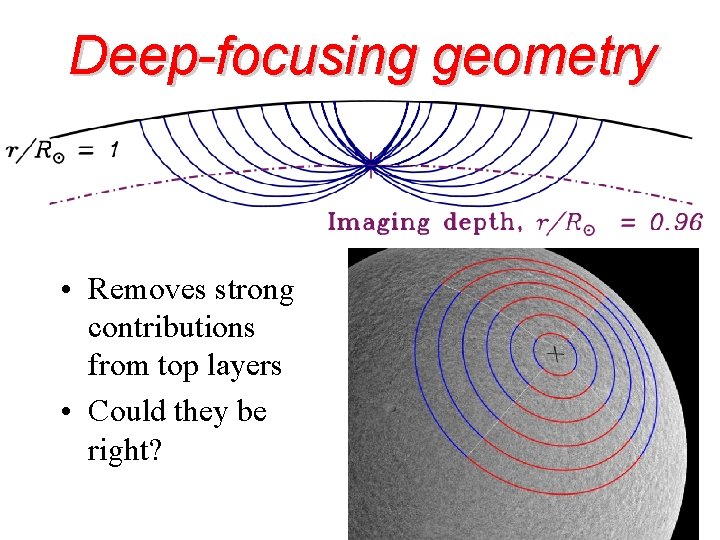 Deep-focusing geometry

$r/R_\odot = 1$

Imaging depth, $r/R_\odot = 0.96$

• Removes strong contributions from top layers

• Could they be right?